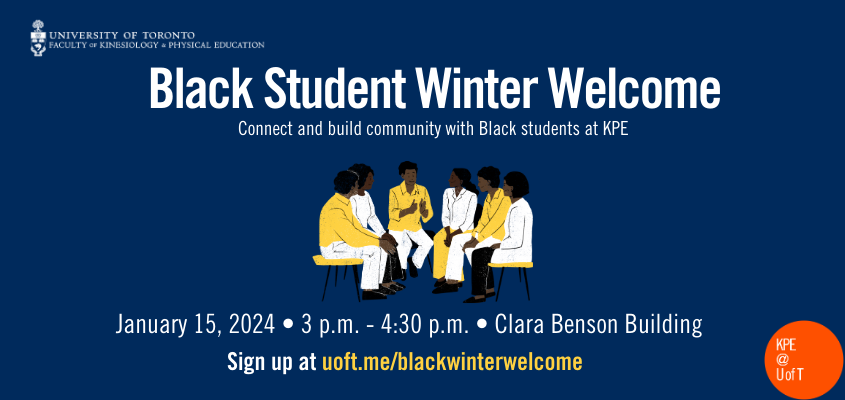 UNIVERSITY OF TORONTO
FACULTY OF KINESIOLOGY & PHYSICAL EDUCATION

Black Student Winter Welcome

Connect and build community with Black students at KPE

January 15, 2024 • 3 p.m. - 4:30 p.m. • Clara Benson Building

Sign up at uoft.me/blackwinterwelcome

KPE
@
U of T